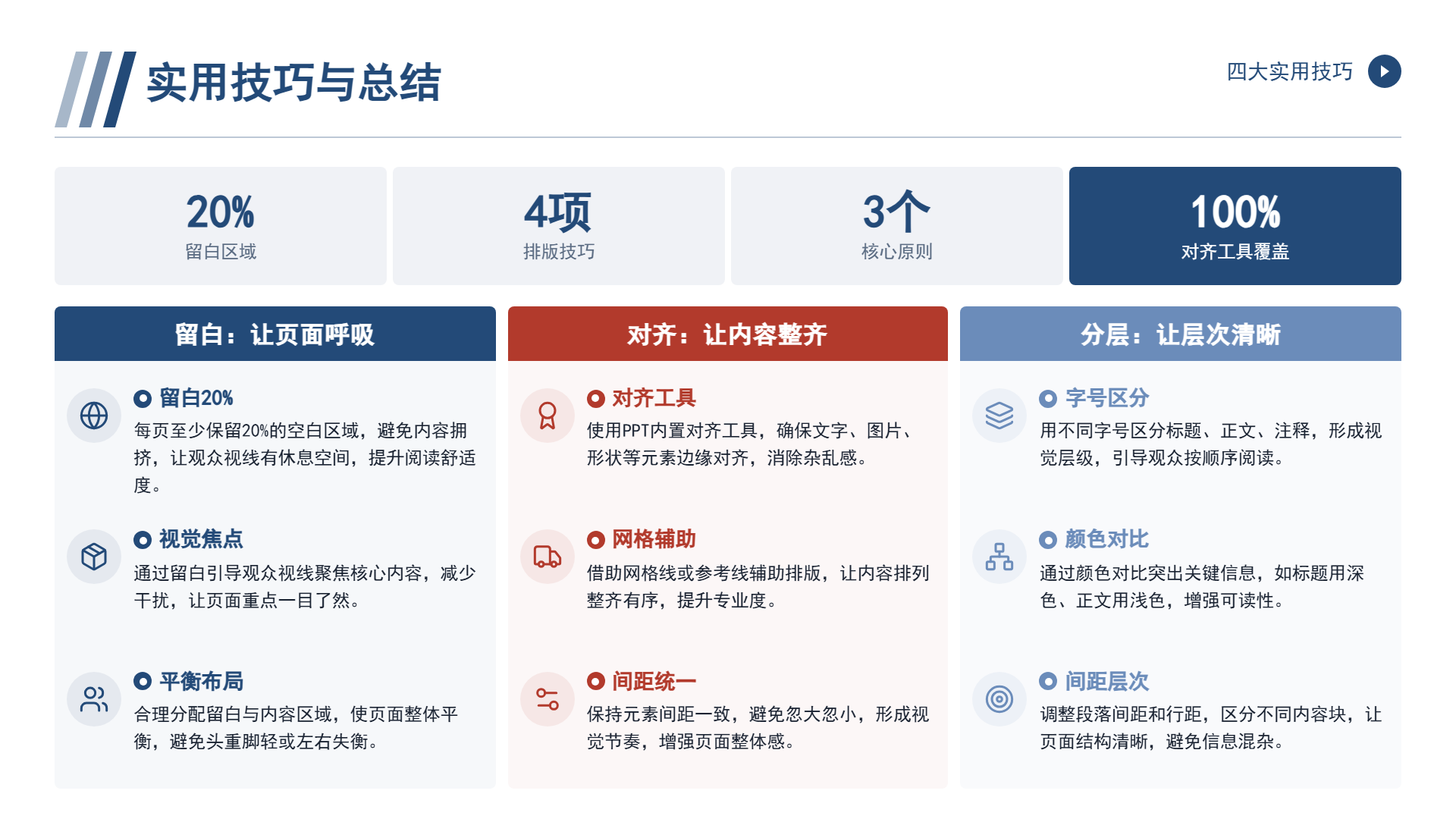 实用技巧与总结

四大实用技巧

20%
留白区域

4项
排版技巧

3个
核心原则

100%
对齐工具覆盖

留白：让页面呼吸

留白20%
每页至少保留20%的空白区域，避免内容拥挤，让观众视线有休息空间，提升阅读舒适度。

视觉焦点
通过留白引导观众视线聚焦核心内容，减少干扰，让页面重点一目了然。

平衡布局
合理分配留白与内容区域，使页面整体平衡，避免头重脚轻或左右失衡。

对齐：让内容整齐

对齐工具
使用PPT内置对齐工具，确保文字、图片、形状等元素边缘对齐，消除杂乱感。

网格辅助
借助网格线或参考线辅助排版，让内容排列整齐有序，提升专业度。

间距统一
保持元素间距一致，避免忽大忽小，形成视觉节奏，增强页面整体感。

分层：让层次清晰

字号区分
用不同字号区分标题、正文、注释，形成视觉层级，引导观众按顺序阅读。

颜色对比
通过颜色对比突出关键信息，如标题用深色、正文用浅色，增强可读性。

间距层次
调整段落间距和行距，区分不同内容块，让页面结构清晰，避免信息混杂。